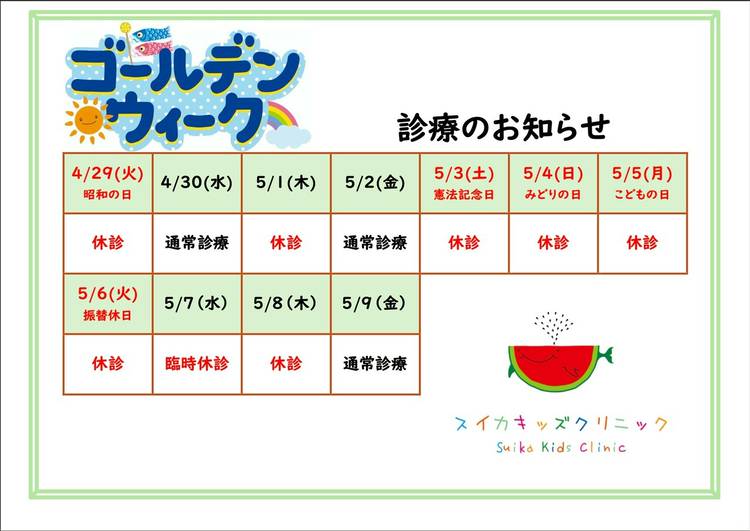 ゴールデンウィーク

診療のお知らせ

| 4/29(火) 昭和の日 | 4/30(水) | 5/1(木) | 5/2(金) | 5/3(土) 憲法記念日 | 5/4(日) みどりの日 | 5/5(月) こどもの日 |
|---|---|---|---|---|---|---|
| 休診 | 通常診療 | 休診 | 通常診療 | 休診 | 休診 | 休診 |

| 5/6(火) 振替休日 | 5/7(水) | 5/8(木) | 5/9(金) |
|---|---|---|---|
| 休診 | 臨時休診 | 休診 | 通常診療 |

スイカキッズクリニック
Suika Kids Clinic